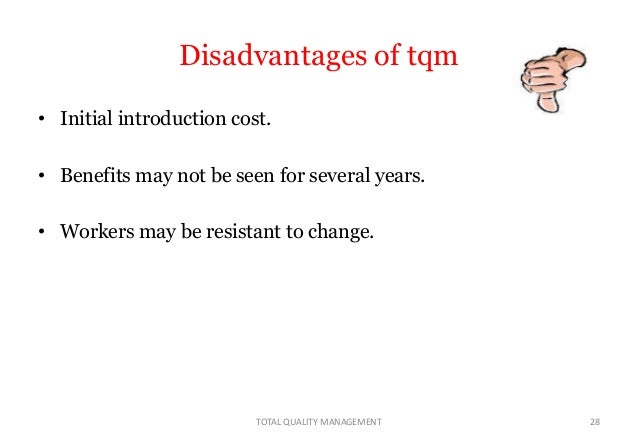 Disadvantages of tqm

• Initial introduction cost.

• Benefits may not be seen for several years.

• Workers may be resistant to change.

TOTAL QUALITY MANAGEMENT

28